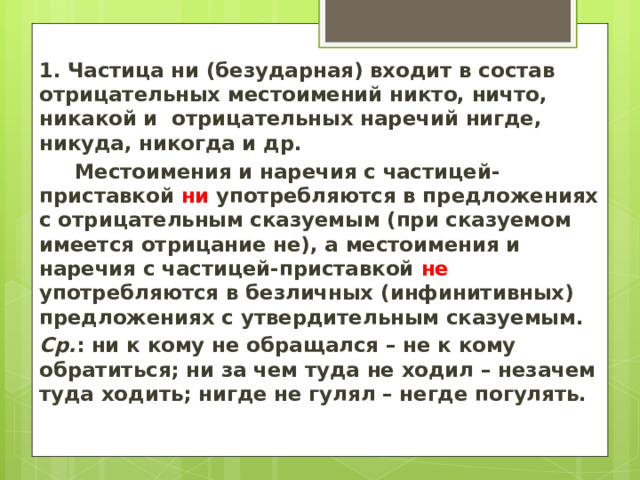 1. Частица ни (безударная) входит в состав отрицательных местоимений никто, ничто, никакой и  отрицательных наречий нигде, никуда, никогда и др.

Местоимения и наречия с частицей-приставкой ни употребляются в предложениях с отрицательным сказуемым (при сказуемом имеется отрицание не), а местоимения и наречия с частицей-приставкой не употребляются в безличных (инфинитивных) предложениях с утвердительным сказуемым.

Ср.: ни к кому не обращался – не к кому обратиться; ни за чем туда не ходил – незачем туда ходить; нигде не гулял – негде погулять.